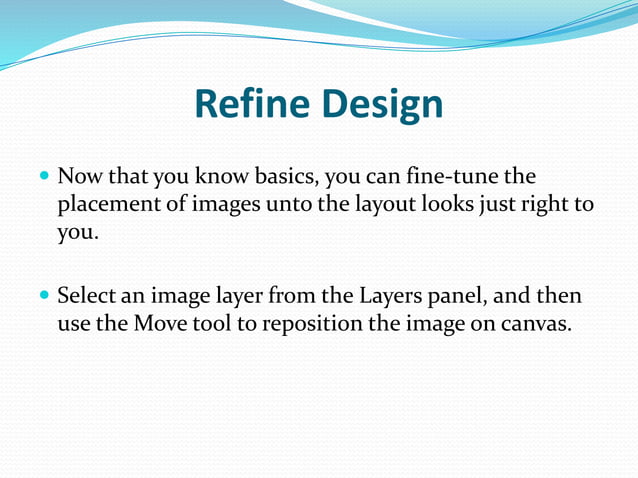 Refine Design

Now that you know basics, you can fine-tune the placement of images unto the layout looks just right to you.

Select an image layer from the Layers panel, and then use the Move tool to reposition the image on canvas.